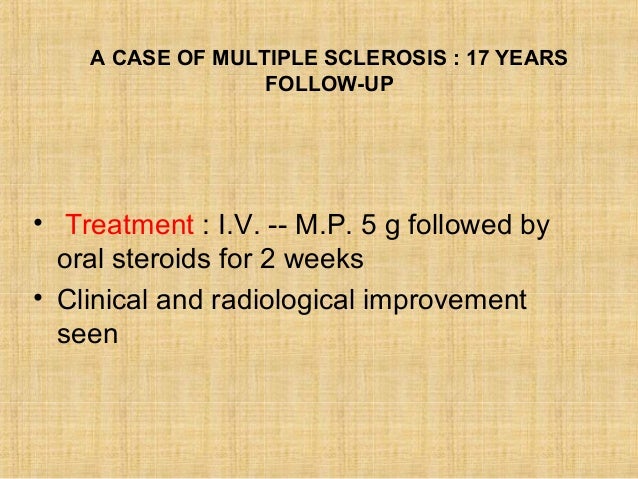 A CASE OF MULTIPLE SCLEROSIS : 17 YEARS FOLLOW-UP

• Treatment : I.V. -- M.P. 5 g followed by oral steroids for 2 weeks
• Clinical and radiological improvement seen